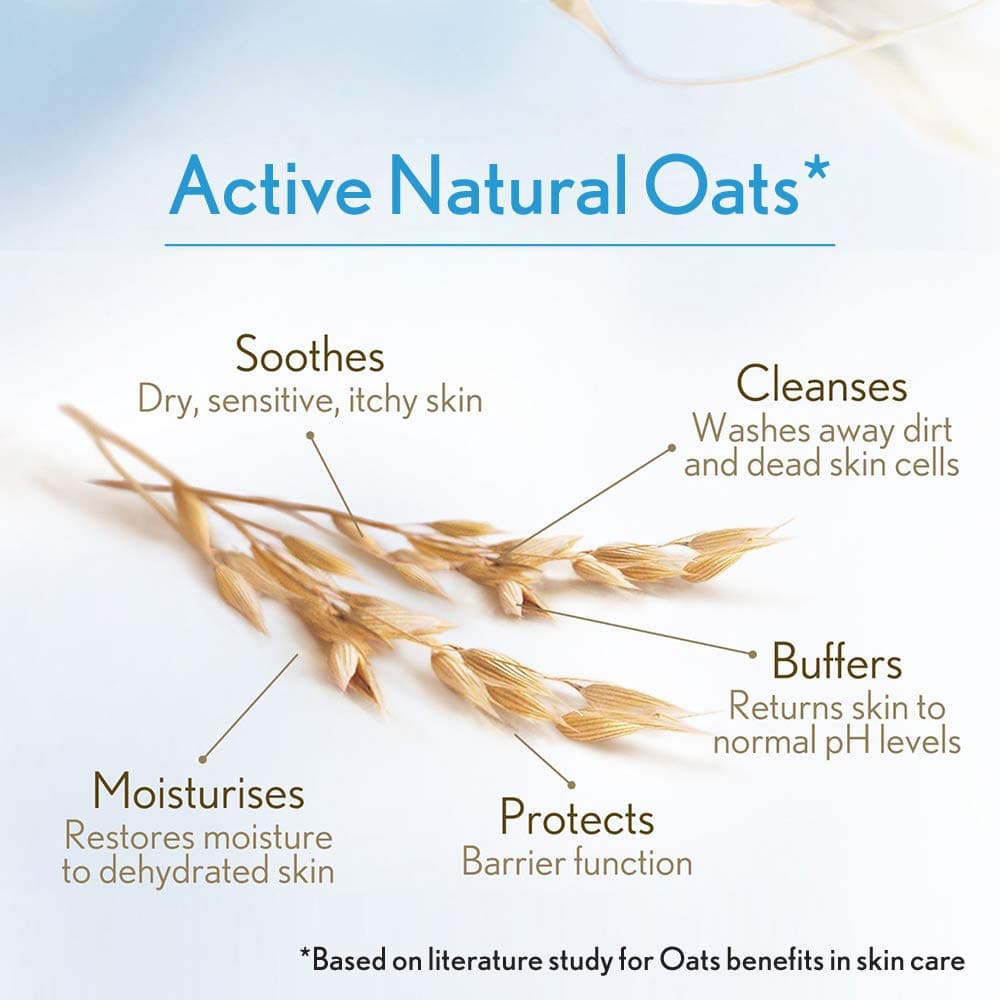 Active Natural Oats*

Soothes
Dry, sensitive, itchy skin

Cleanses
Washes away dirt and dead skin cells

Buffers
Returns skin to normal pH levels

Moisturises
Restores moisture to dehydrated skin

Protects
Barrier function

*Based on literature study for Oats benefits in skin care